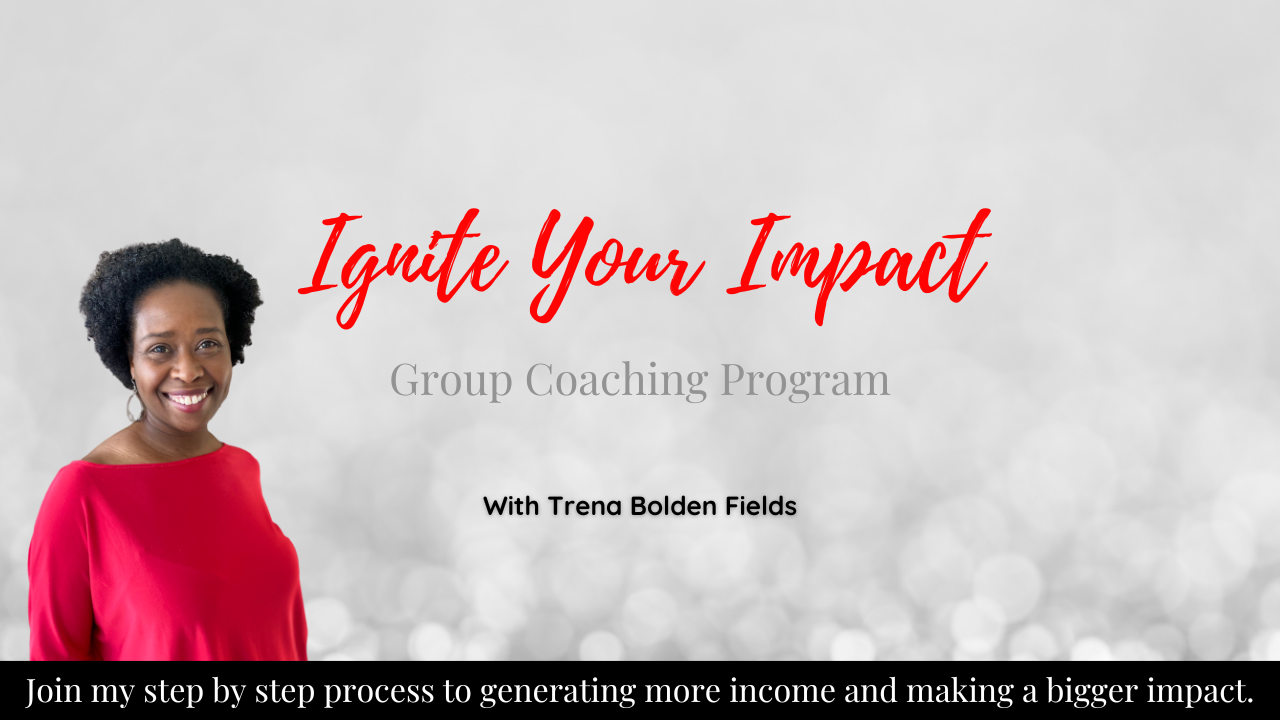 Ignite Your Impact

Group Coaching Program

With Trena Bolden Fields

Join my step by step process to generating more income and making a bigger impact.